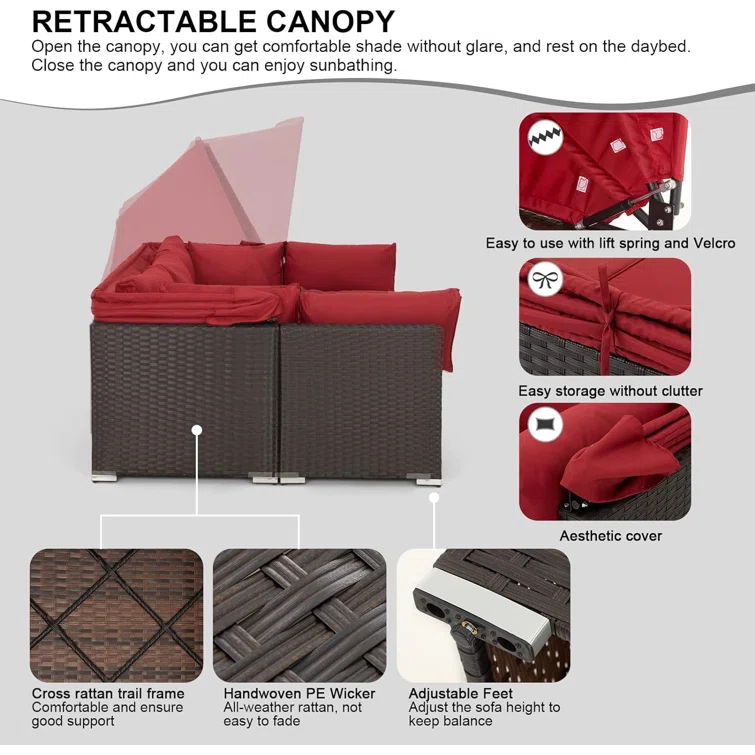 RETRACTABLE CANOPY
Open the canopy, you can get comfortable shade without glare, and rest on the daybed. Close the canopy and you can enjoy sunbathing.

Easy to use with lift spring and Velcro

Easy storage without clutter

Aesthetic cover

Cross rattan trail frame
Comfortable and ensure good support

Handwoven PE Wicker
All-weather rattan, not easy to fade

Adjustable Feet
Adjust the sofa height to keep balance